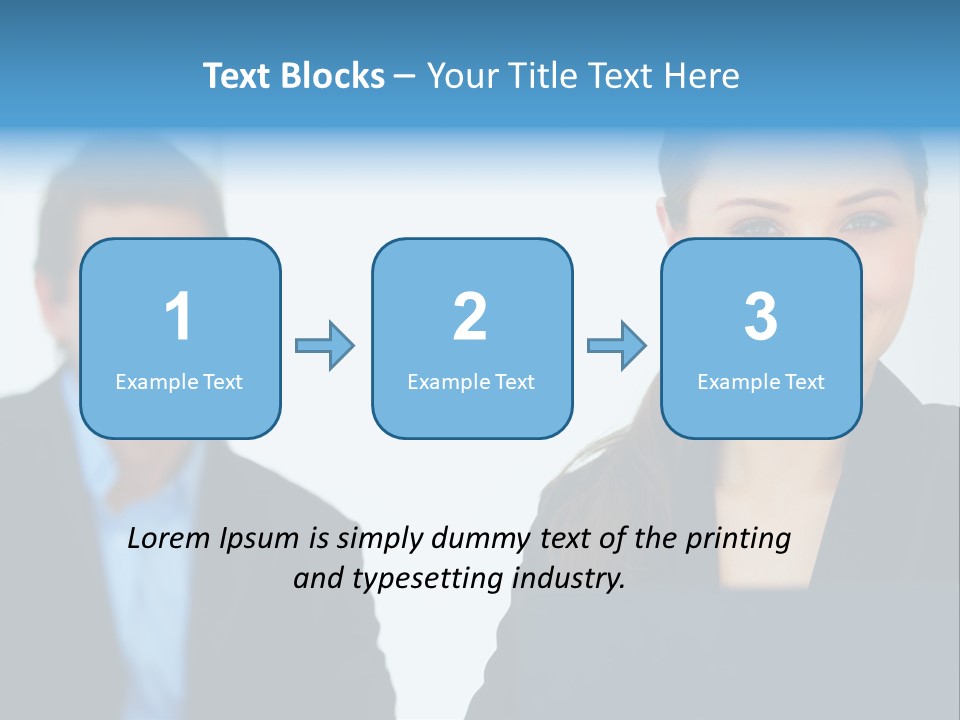 Text Blocks – Your Title Text Here

1
Example Text

2
Example Text

3
Example Text

Lorem Ipsum is simply dummy text of the printing and typesetting industry.